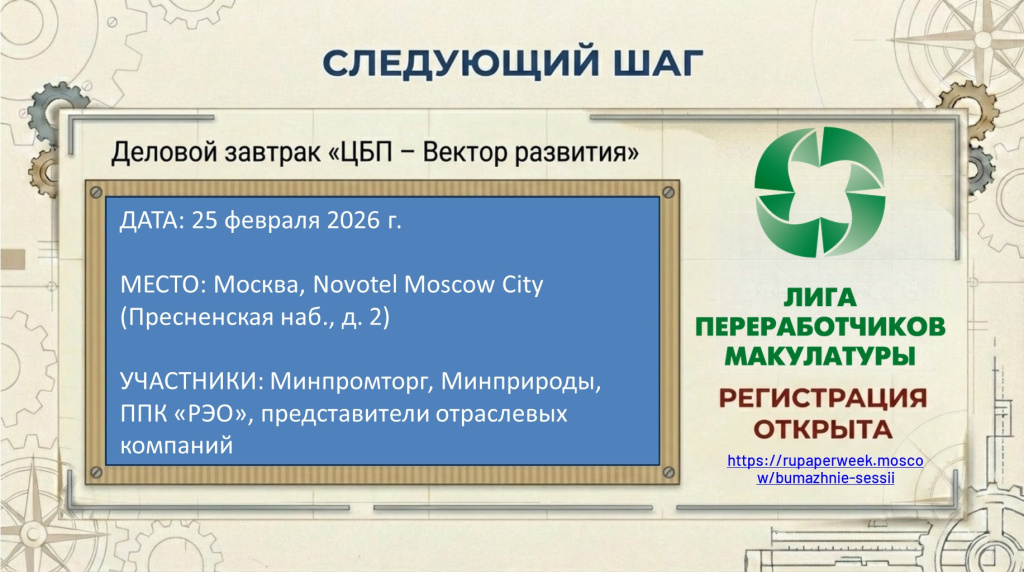 СЛЕДУЮЩИЙ ШАГ

Деловой завтрак «ЦБП – Вектор развития»

ДАТА: 25 февраля 2026 г.

МЕСТО: Москва, Novotel Moscow City (Пресненская наб., д. 2)

УЧАСТНИКИ: Минпромторг, Минприроды, ППК «РЭО», представители отраслевых компаний

ЛИГА ПЕРЕРАБОТЧИКОВ МАКУЛАТУРЫ

РЕГИСТРАЦИЯ ОТКРЫТА

https://rupaperweek.moscow/bumazhnie-sessii